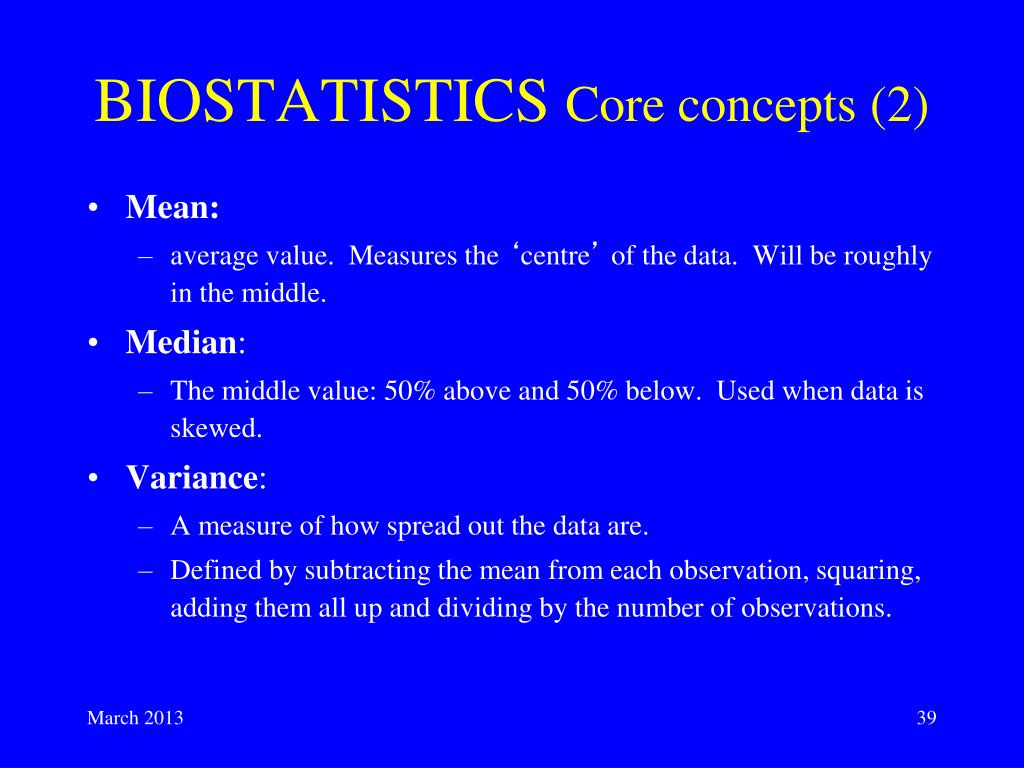 BIOSTATISTICS Core concepts (2)

• Mean:
– average value. Measures the ‘centre’ of the data. Will be roughly in the middle.
• Median:
– The middle value: 50% above and 50% below. Used when data is skewed.
• Variance:
– A measure of how spread out the data are.
– Defined by subtracting the mean from each observation, squaring, adding them all up and dividing by the number of observations.

March 2013

39